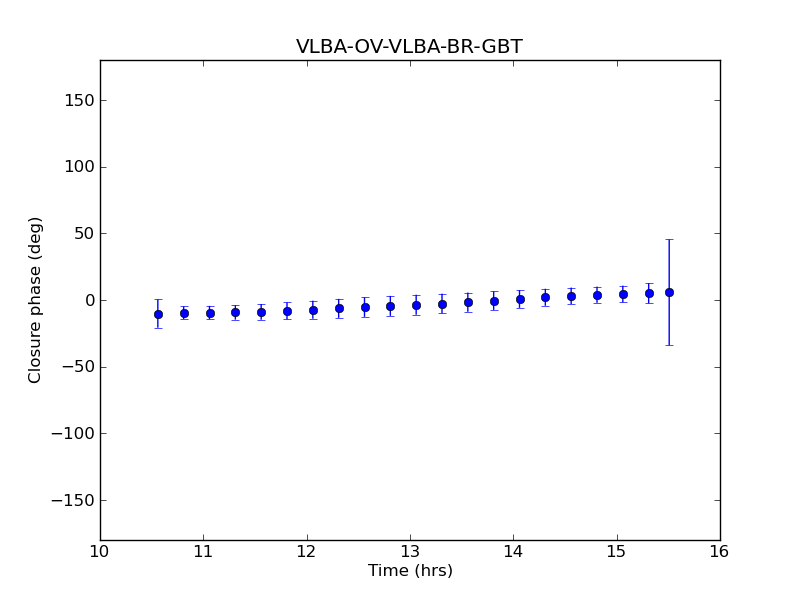 VLBA-OV-VLBA-BR-GBT

Closure phase (deg)

150
100
50
0
−50
−100
−150

10
11
12
13
14
15
16

Time (hrs)